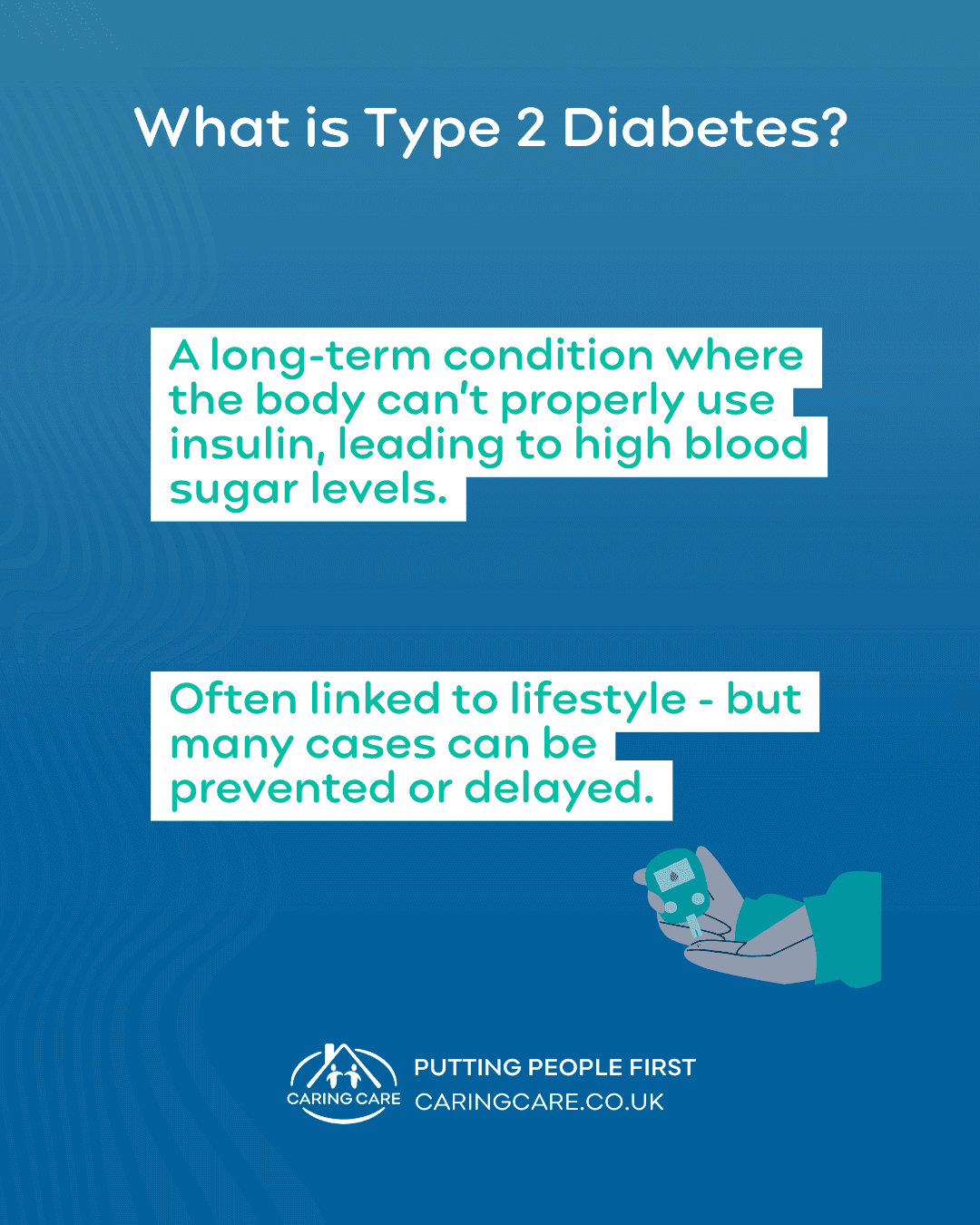 What is Type 2 Diabetes?

A long-term condition where the body can't properly use insulin, leading to high blood sugar levels.

Often linked to lifestyle - but many cases can be prevented or delayed.

CARING CARE

PUTTING PEOPLE FIRST
CARINGCARE.CO.UK